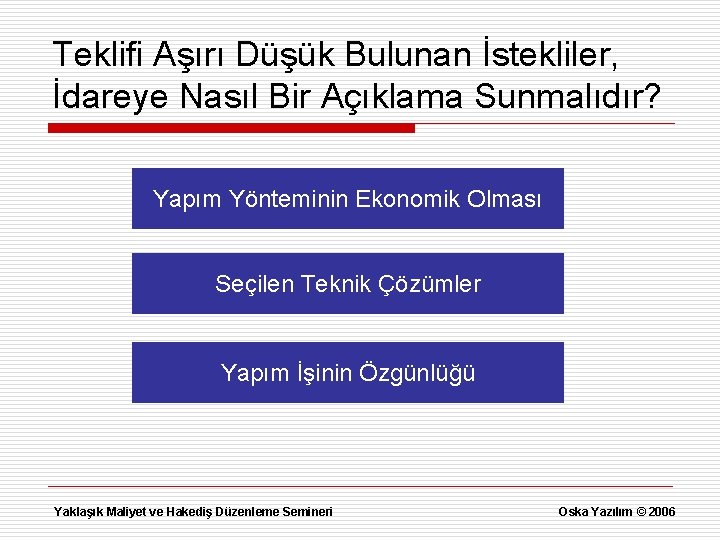 Teklifi Aşırı Düşük Bulunan İstekliler, İdareye Nasıl Bir Açıklama Sunmalıdır?

Yapım Yönteminin Ekonomik Olması

Seçilen Teknik Çözümler

Yapım İşinin Özgünlüğü

Yaklaşık Maliyet ve Hakediş Düzenleme Semineri

Oska Yazılım © 2006